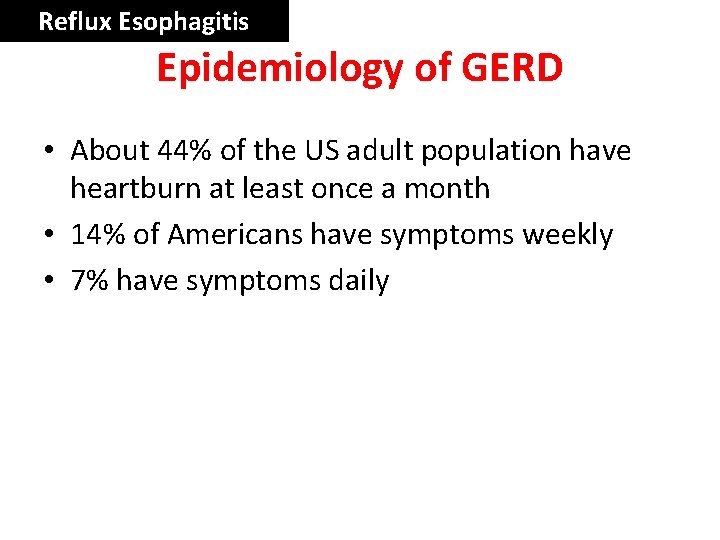 Reflux Esophagitis

Epidemiology of GERD

• About 44% of the US adult population have heartburn at least once a month
• 14% of Americans have symptoms weekly
• 7% have symptoms daily